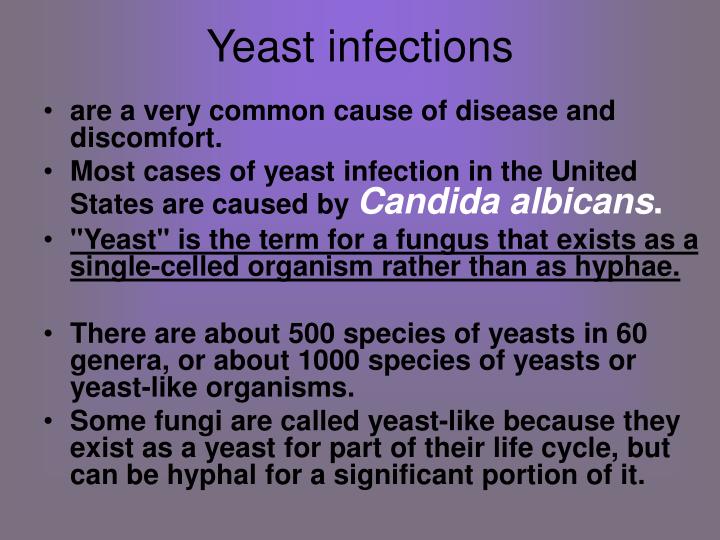 Yeast infections

• are a very common cause of disease and discomfort.
• Most cases of yeast infection in the United States are caused by Candida albicans.
• "Yeast" is the term for a fungus that exists as a single-celled organism rather than as hyphae.

• There are about 500 species of yeasts in 60 genera, or about 1000 species of yeasts or yeast-like organisms.
• Some fungi are called yeast-like because they exist as a yeast for part of their life cycle, but can be hyphal for a significant portion of it.